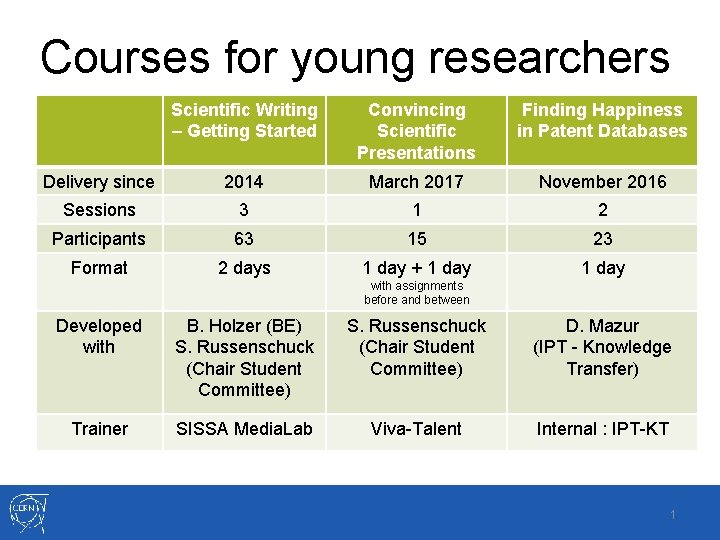 Courses for young researchers

| | Scientific Writing – Getting Started | Convincing Scientific Presentations | Finding Happiness in Patent Databases |
|---|---|---|---|
| Delivery since | 2014 | March 2017 | November 2016 |
| Sessions | 3 | 1 | 2 |
| Participants | 63 | 15 | 23 |
| Format | 2 days | 1 day + 1 day with assignments before and between | 1 day |
| Developed with | B. Holzer (BE) S. Russenschuck (Chair Student Committee) | S. Russenschuck (Chair Student Committee) | D. Mazur (IPT - Knowledge Transfer) |
| Trainer | SISSA MediaLab | Viva-Talent | Internal : IPT-KT |

CERN

1